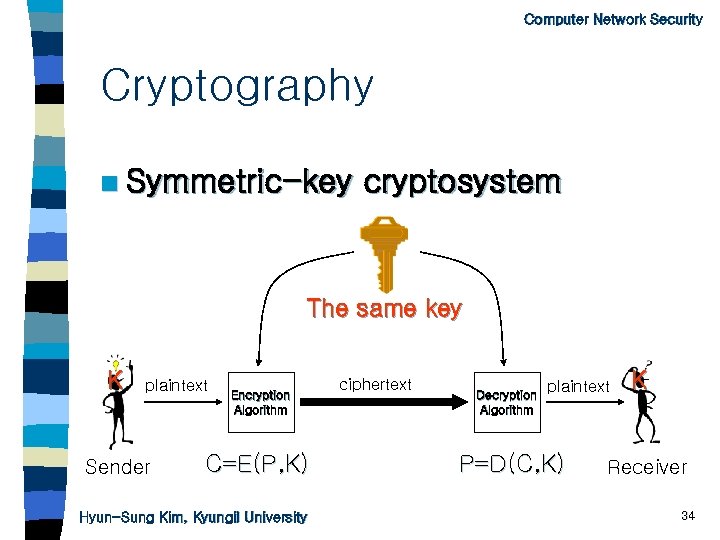 Computer Network Security

Cryptography

Symmetric-key cryptosystem

The same key

K

plaintext

Encryption Algorithm

ciphertext

Decryption Algorithm

plaintext

K

Sender

$C=E(P,K)$

$P=D(C,K)$

Receiver

Hyun-Sung Kim, Kyungil University

34